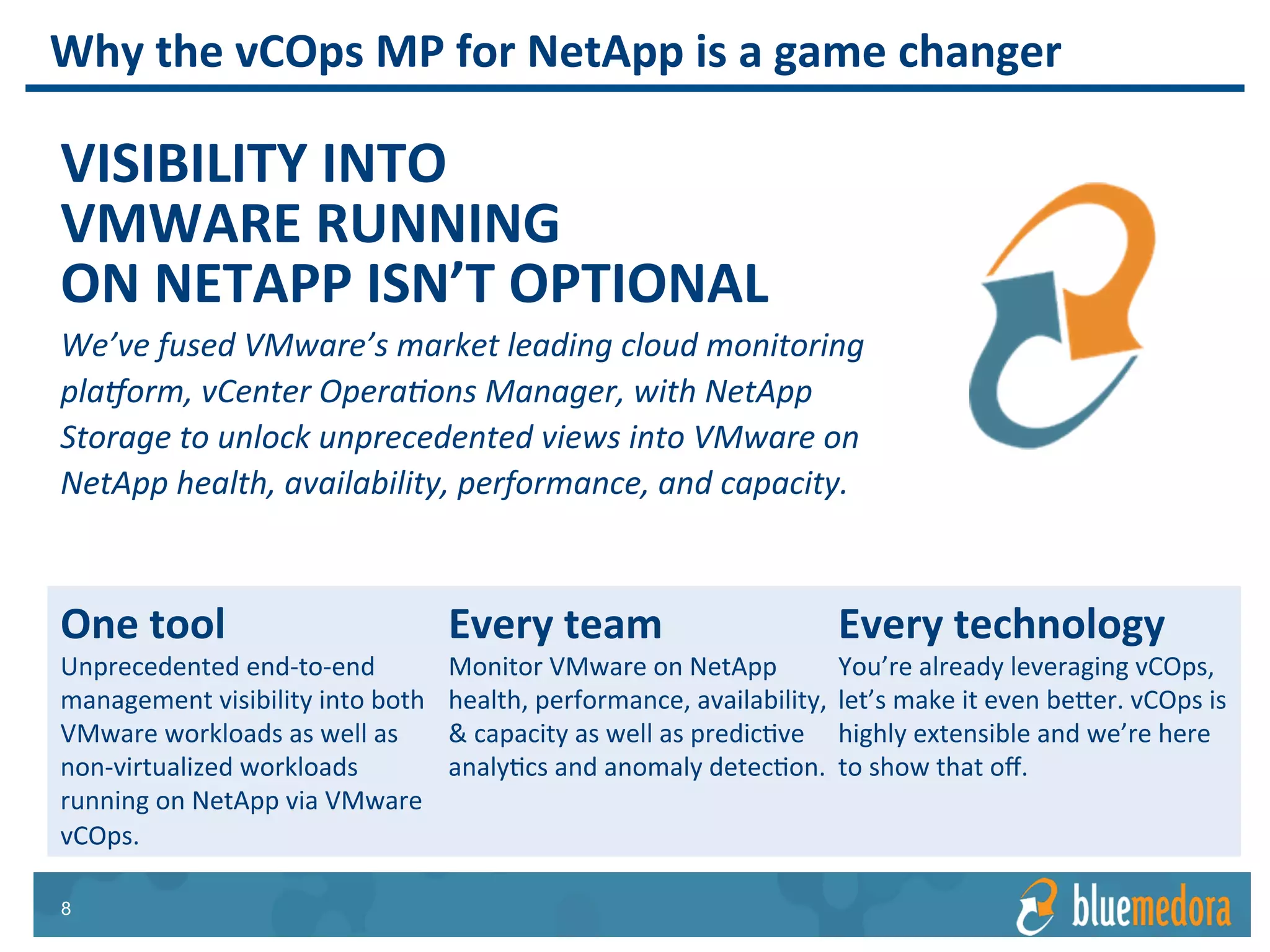 Why the vCOps MP for NetApp is a game changer

VISIBILITY INTO VMWARE RUNNING ON NETAPP ISN'T OPTIONAL

We've fused VMware's market leading cloud monitoring platform, vCenter Operations Manager, with NetApp Storage to unlock unprecedented views into VMware on NetApp health, availability, performance, and capacity.

One tool
Unprecedented end-to-end management visibility into both VMware workloads as well as non-virtualized workloads running on NetApp via VMware vCOps.

Every team
Monitor VMware on NetApp health, performance, availability, & capacity as well as predictive analytics and anomaly detection.

Every technology
You're already leveraging vCOps, let's make it even better. vCOps is highly extensible and we're here to show that off.

8

bluemedora